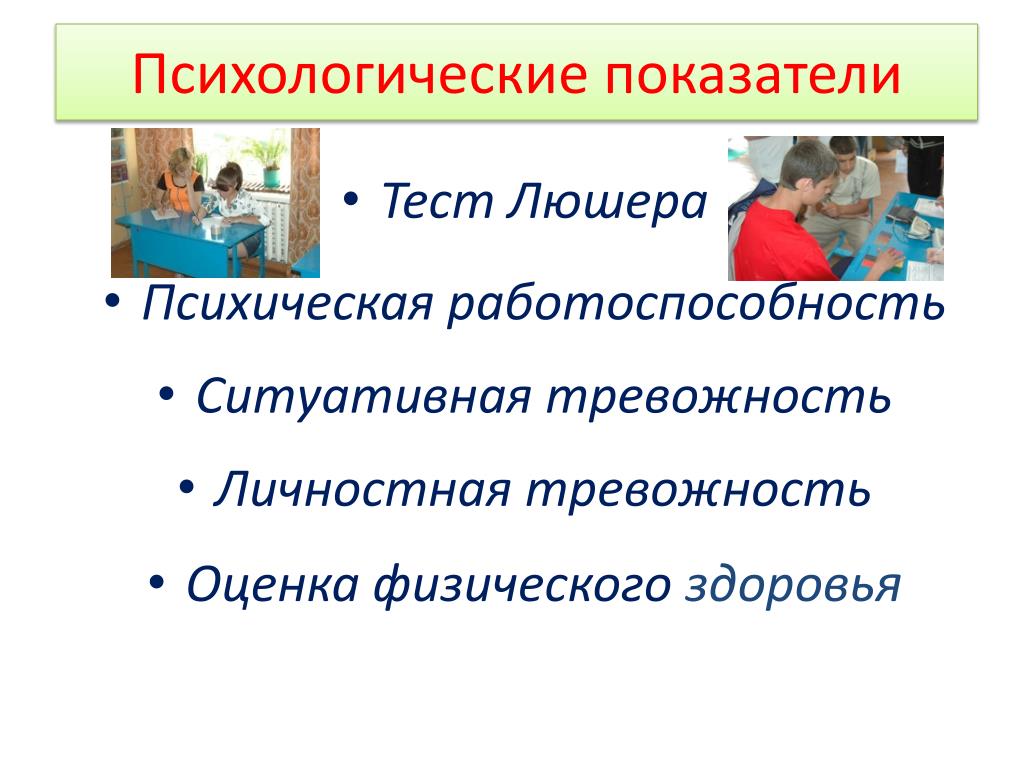 Психологические показатели

• Тест Люшера

• Психическая работоспособность

• Ситуативная тревожность

• Личностная тревожность

• Оценка физического здоровья